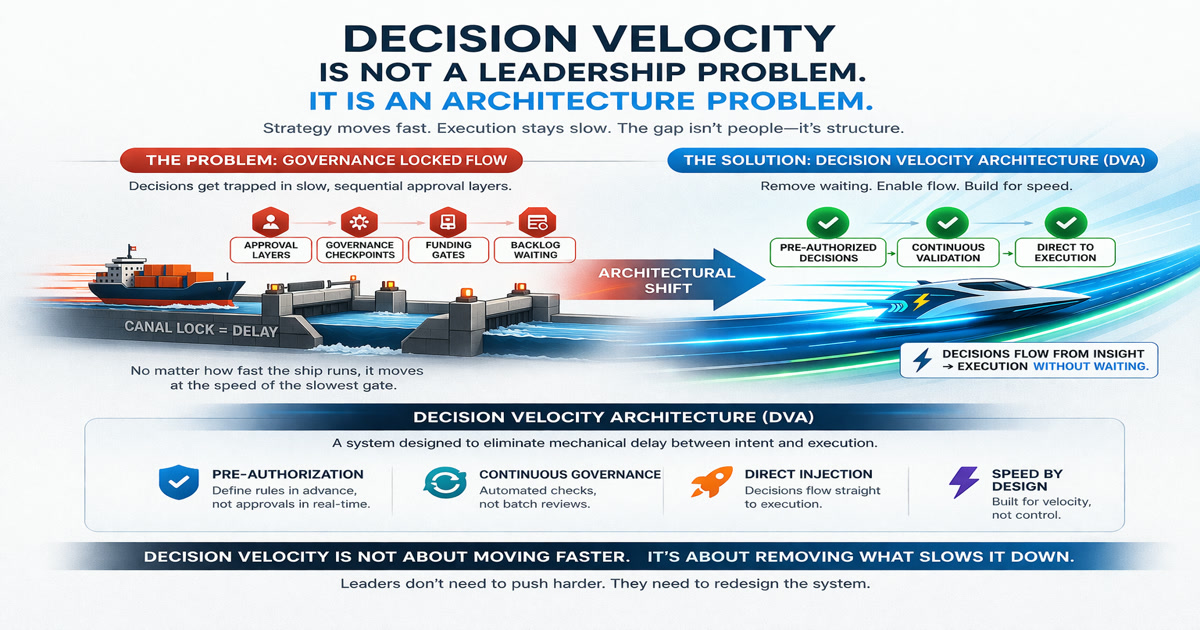 DECISION VELOCITY
IS NOT A LEADERSHIP PROBLEM.
IT IS AN ARCHITECTURE PROBLEM.

Strategy moves fast. Execution stays slow. The gap isn't people—it's structure.

THE PROBLEM: GOVERNANCE LOCKED FLOW

Decisions get trapped in slow, sequential approval layers.

APPROVAL LAYERS
GOVERNANCE CHECKPOINTS
FUNDING GATES
BACKLOG WAITING

CANAL LOCK = DELAY

No matter how fast the ship runs, it moves at the speed of the slowest gate.

ARCHITECTURAL SHIFT

THE SOLUTION: DECISION VELOCITY ARCHITECTURE (DVA)

Remove waiting. Enable flow. Build for speed.

PRE-AUTHORIZED DECISIONS
CONTINUOUS VALIDATION
DIRECT TO EXECUTION

DECISIONS FLOW FROM INSIGHT → EXECUTION WITHOUT WAITING.

DECISION VELOCITY ARCHITECTURE (DVA)

A system designed to eliminate mechanical delay between intent and execution.

PRE-AUTHORIZATION
Define rules in advance, not approvals in real-time.

CONTINUOUS GOVERNANCE
Automated checks, not batch reviews.

DIRECT INJECTION
Decisions flow straight to execution.

SPEED BY DESIGN
Built for velocity, not control.

DECISION VELOCITY IS NOT ABOUT MOVING FASTER. IT'S ABOUT REMOVING WHAT SLOWS IT DOWN.

Leaders don't need to push harder. They need to redesign the system.